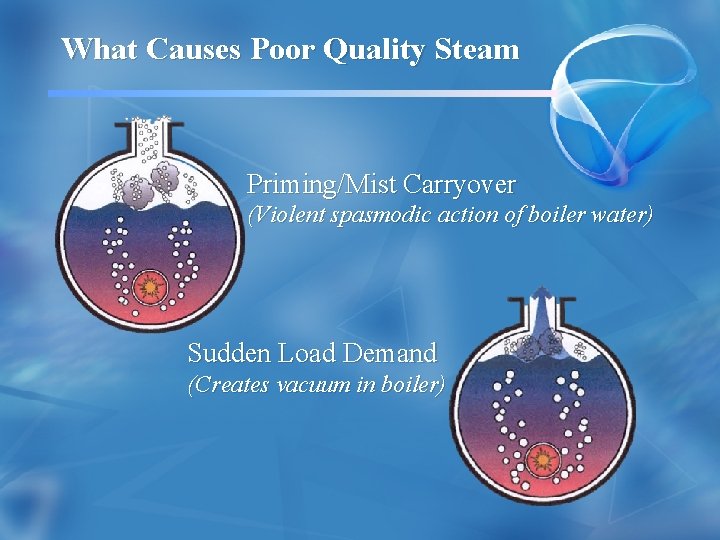 What Causes Poor Quality Steam

Priming/Mist Carryover
(Violent spasmodic action of boiler water)

Sudden Load Demand
(Creates vacuum in boiler)